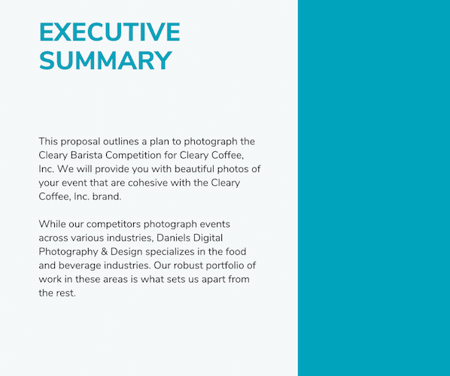 EXECUTIVE SUMMARY

This proposal outlines a plan to photograph the Cleary Barista Competition for Cleary Coffee, Inc. We will provide you with beautiful photos of your event that are cohesive with the Cleary Coffee, Inc. brand.

While our competitors photograph events across various industries, Daniels Digital Photography & Design specializes in the food and beverage industries. Our robust portfolio of work in these areas is what sets us apart from the rest.